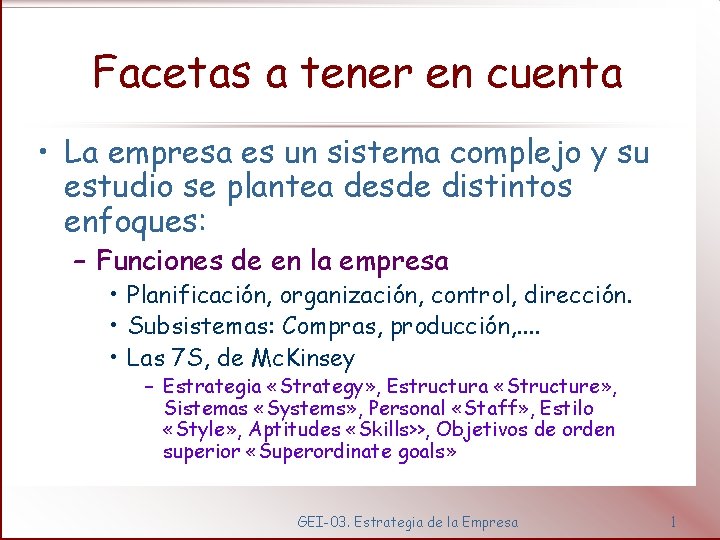 Facetas a tener en cuenta

• La empresa es un sistema complejo y su estudio se plantea desde distintos enfoques:

– Funciones de en la empresa

• Planificación, organización, control, dirección.

• Subsistemas: Compras, producción,....

• Las 7S, de McKinsey

– Estrategia «Strategy», Estructura «Structure», Sistemas «Systems», Personal «Staff», Estilo «Style», Aptitudes «Skills>>, Objetivos de orden superior «Superordinate goals»

GEI-03. Estrategia de la Empresa

1